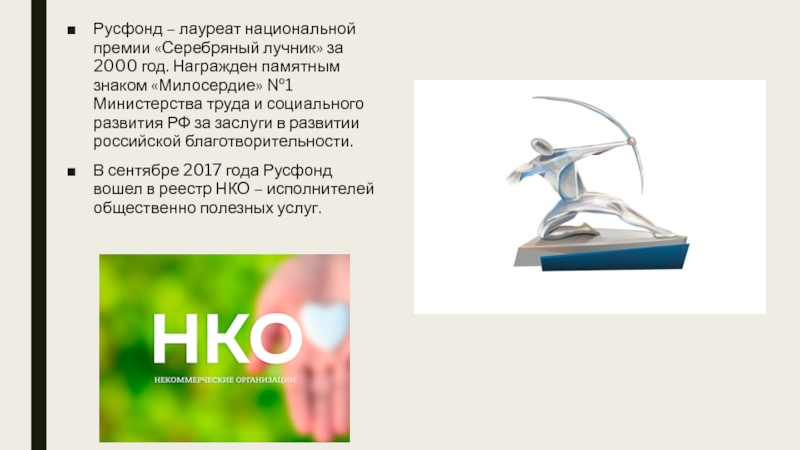 ■ Русфонд – лауреат национальной премии «Серебряный лучник» за 2000 год. Награжден памятным знаком «Милосердие» №1 Министерства труда и социального развития РФ за заслуги в развитии российской благотворительности.

■ В сентябре 2017 года Русфонд вошел в реестр НКО – исполнителей общественно полезных услуг.

НКО
НЕКОММЕРЧЕСКИЕ ОРГАНИЗАЦИИ